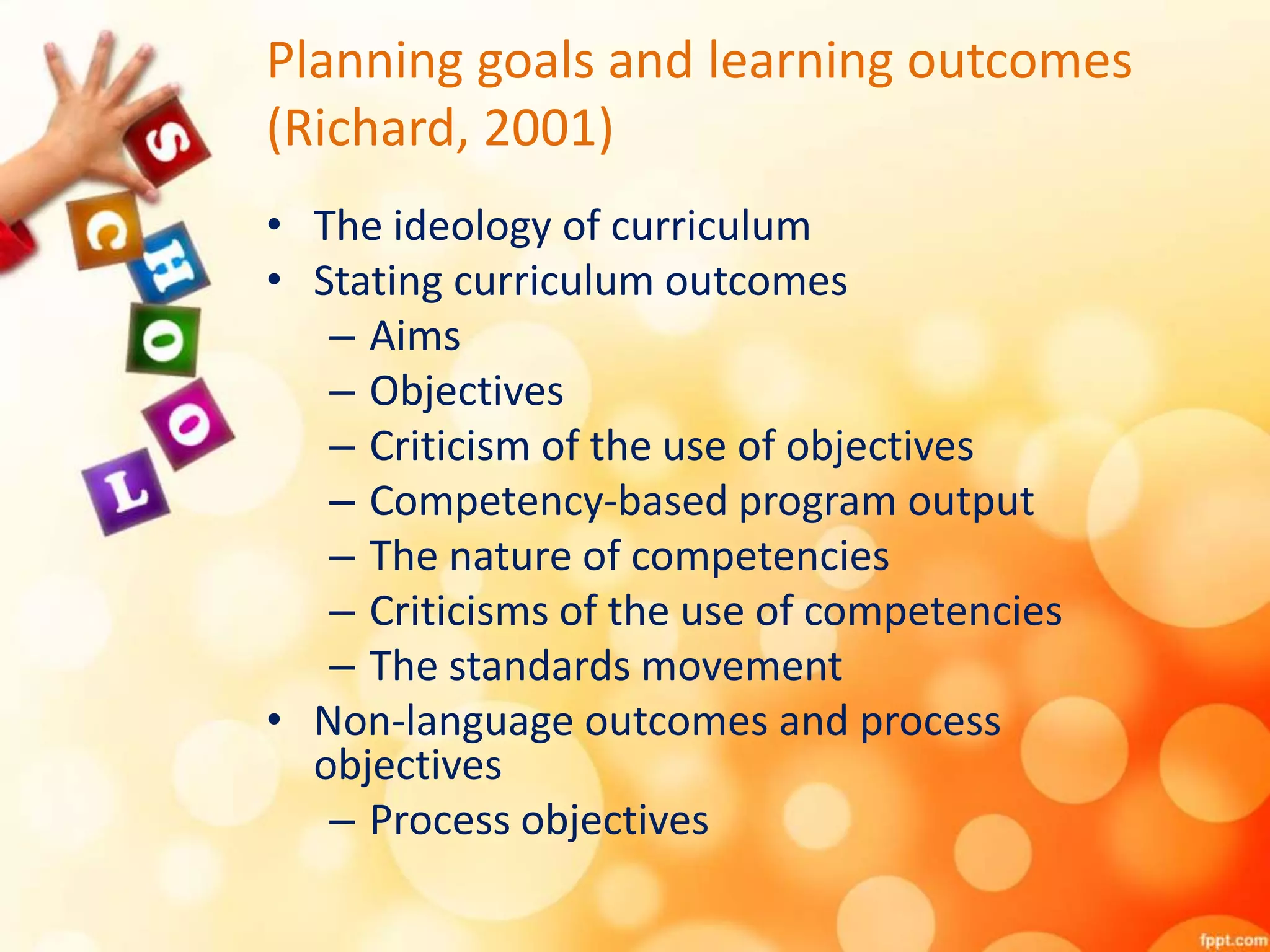 S
C
H
O
O
L

Planning goals and learning outcomes (Richard, 2001)

• The ideology of curriculum
• Stating curriculum outcomes
– Aims
– Objectives
– Criticism of the use of objectives
– Competency-based program output
– The nature of competencies
– Criticisms of the use of competencies
– The standards movement
• Non-language outcomes and process objectives
– Process objectives

fppt.com